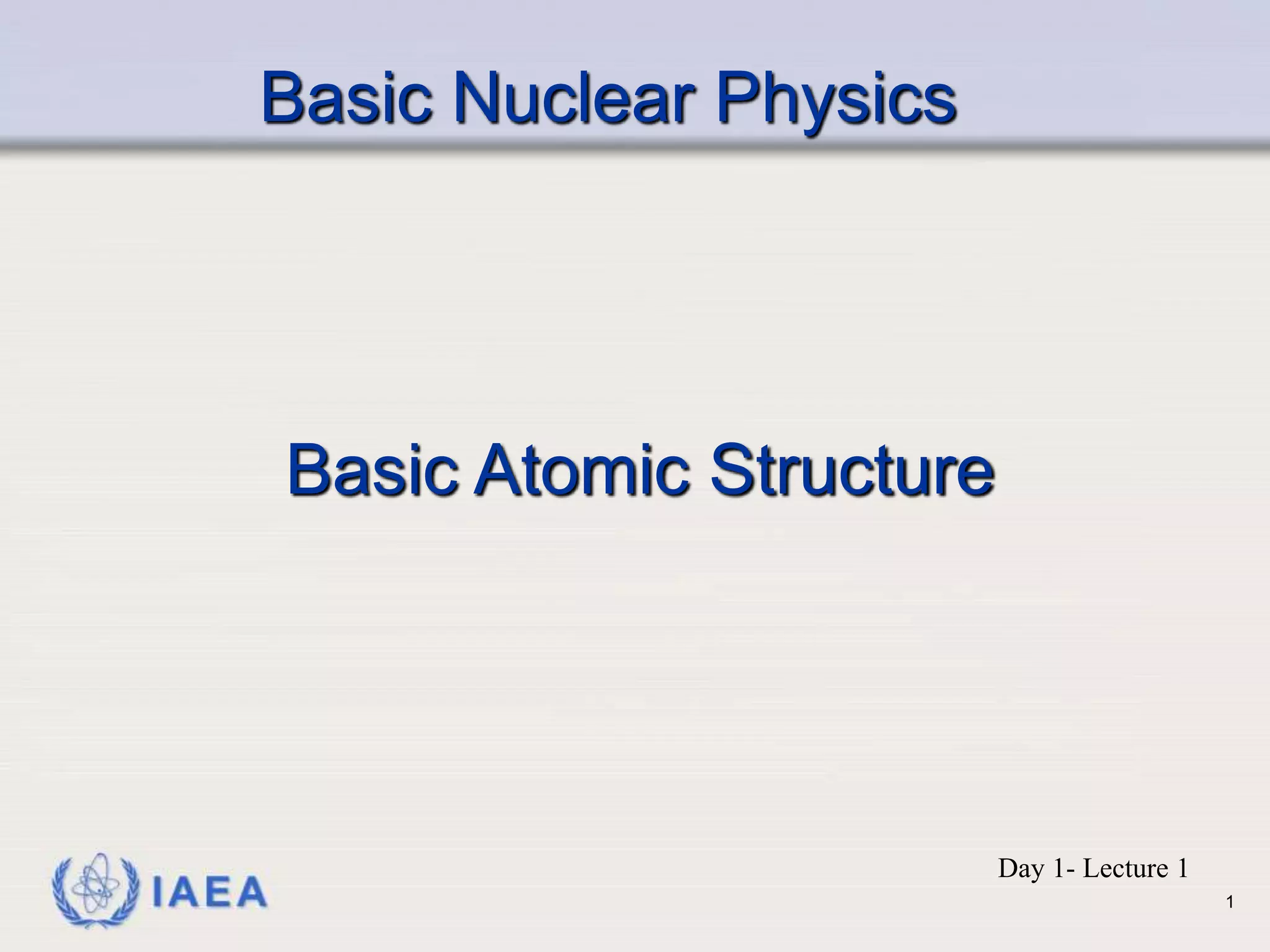 Basic Nuclear Physics

Basic Atomic Structure

IAEA

Day 1- Lecture 1

1